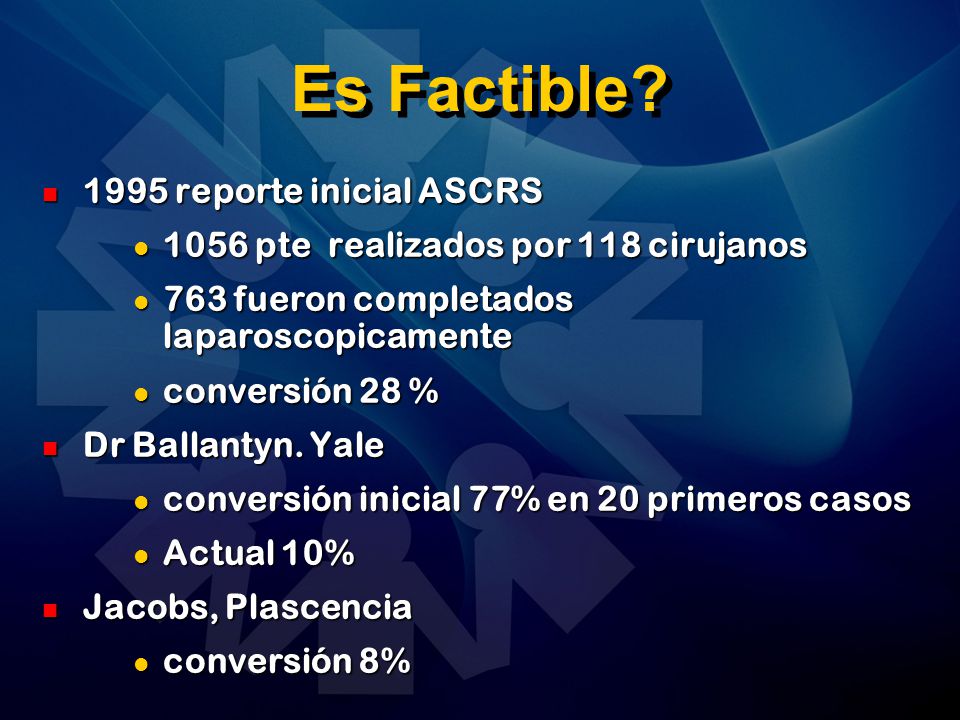 Es Factible?

- 1995 reporte inicial ASCRS
  - 1056 pte realizados por 118 cirujanos
  - 763 fueron completados laparoscopicamente
  - conversión 28 %
- Dr Ballantyn. Yale
  - conversión inicial 77% en 20 primeros casos
  - Actual 10%
- Jacobs, Plascencia
  - conversión 8%